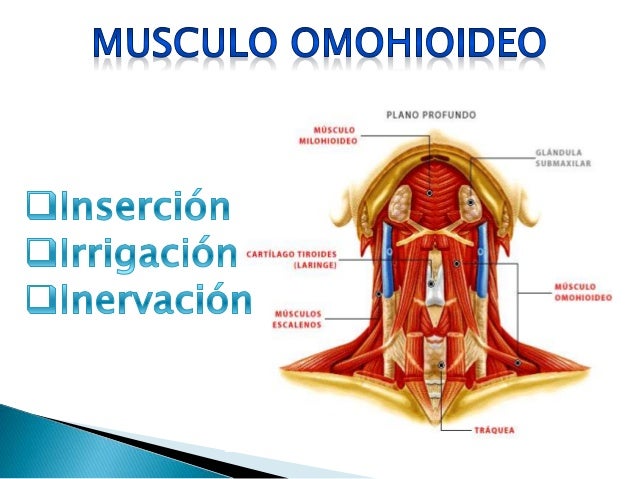 MUSCULO OMOHIOIDEO

❑Inserción
❑Irrigación
❑Inervación

PLANO PROFUNDO

MÚSCULO MILOHIOIDEO

GLÁNDULA SUBMAXILAR

CARTÍLAGO TIROIDES (LARINGE)

MÚSCULO OMOHIOIDEO

MÚSCULOS ESCALENOS

TRÁQUEA